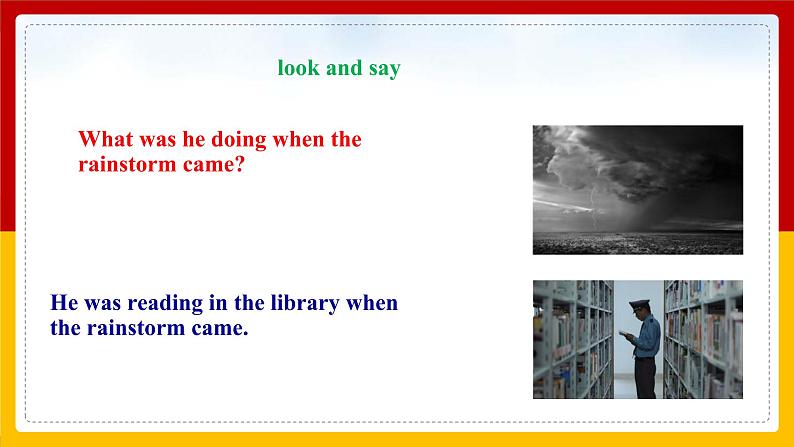 look and say

What was he doing when the rainstorm came?

He was reading in the library when the rainstorm came.